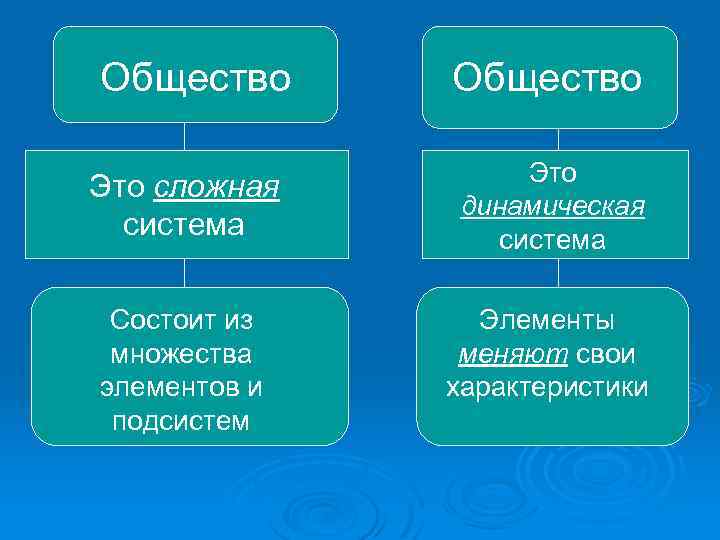 Общество

Это сложная система

Состоит из множества элементов и подсистем

Общество

Это динамическая система

Элементы меняют свои характеристики